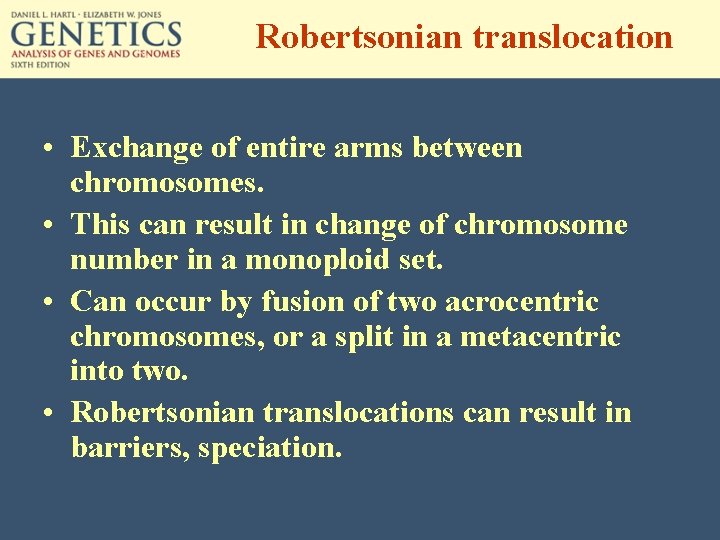 DANIEL L. HARTL · ELIZABETH W. JONES
GENETICS
ANALYSIS OF GENES AND GENOMES
SIXTH EDITION

Robertsonian translocation

• Exchange of entire arms between chromosomes.
• This can result in change of chromosome number in a monoploid set.
• Can occur by fusion of two acrocentric chromosomes, or a split in a metacentric into two.
• Robertsonian translocations can result in barriers, speciation.